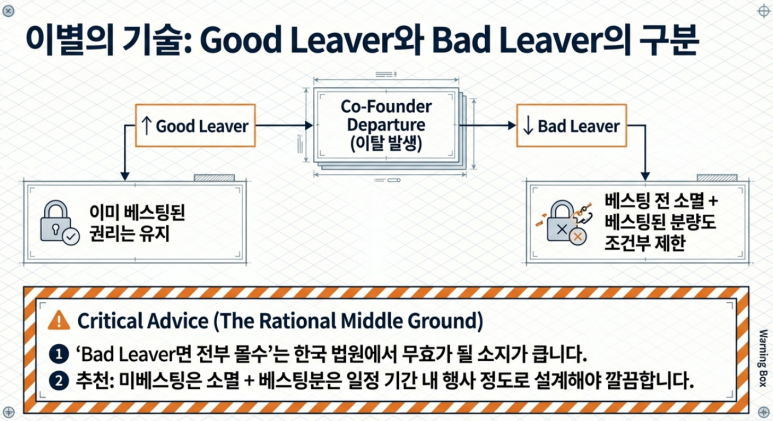 이별의 기술: Good Leaver와 Bad Leaver의 구분

↑ Good Leaver

Co-Founder Departure (이탈 발생)

↓ Bad Leaver

이미 베스팅된 권리는 유지

베스팅 전 소멸 + 베스팅된 분량도 조건부 제한

Critical Advice (The Rational Middle Ground)

1 'Bad Leaver면 전부 몰수'는 한국 법원에서 무효가 될 소지가 큽니다.

2 추천: 미베스팅은 소멸 + 베스팅분은 일정 기간 내 행사 정도로 설계해야 깔끔합니다.

Warning Box